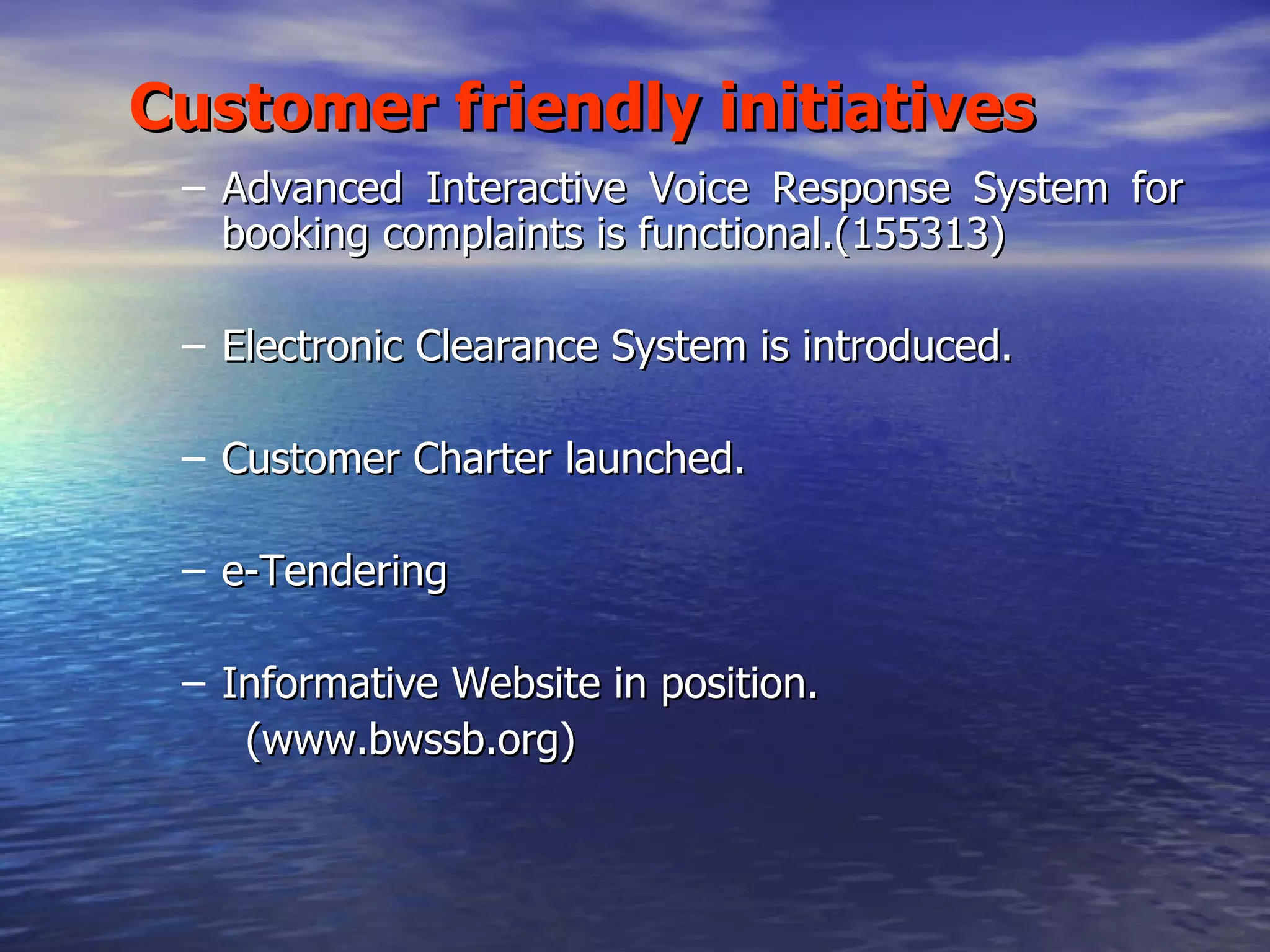 Customer friendly initiatives

– Advanced Interactive Voice Response System for booking complaints is functional.(155313)

– Electronic Clearance System is introduced.

– Customer Charter launched.

– e-Tendering

– Informative Website in position.
(www.bwssb.org)